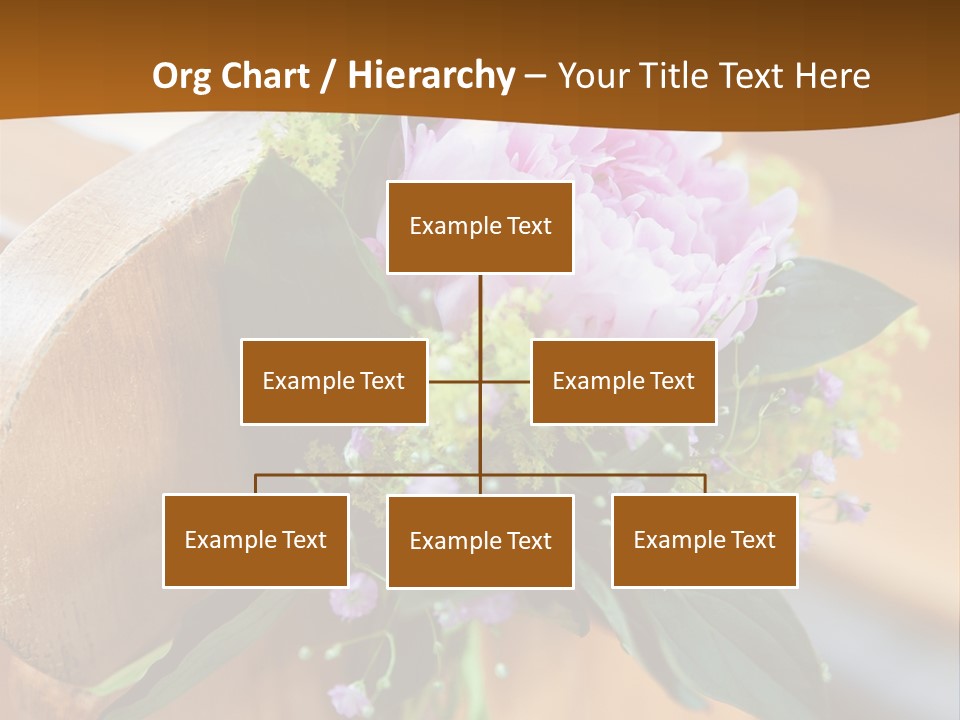 Org Chart / Hierarchy – Your Title Text Here

Example Text

Example Text

Example Text

Example Text

Example Text

Example Text